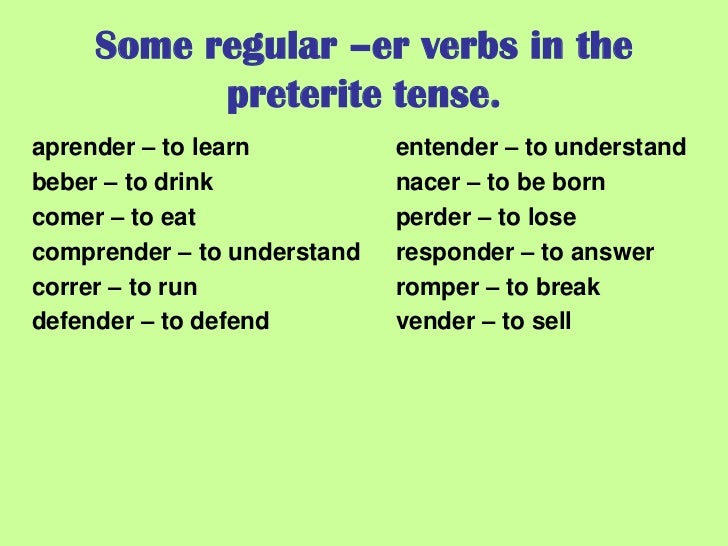 Some regular –er verbs in the preterite tense.

aprender – to learn
beber – to drink
comer – to eat
comprender – to understand
correr – to run
defender – to defend

entender – to understand
nacer – to be born
perder – to lose
responder – to answer
romper – to break
vender – to sell